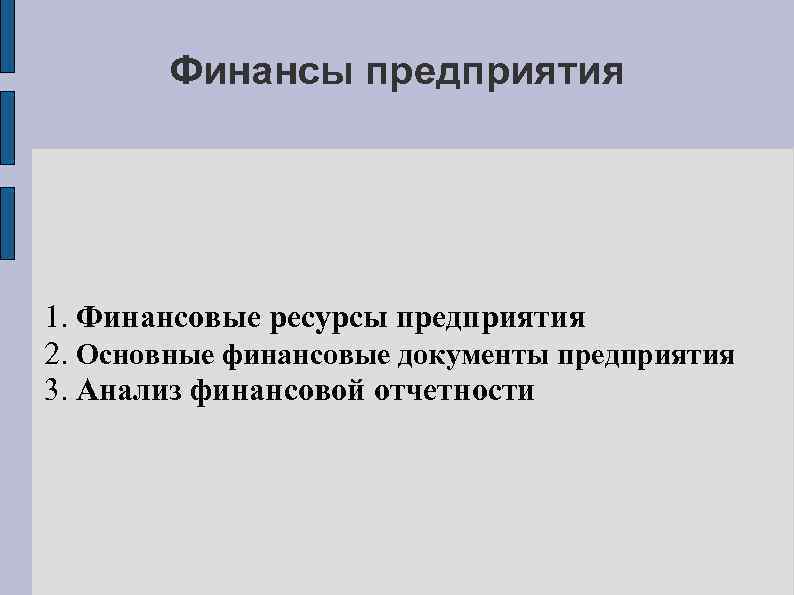 Финансы предприятия

1. Финансовые ресурсы предприятия
2. Основные финансовые документы предприятия
3. Анализ финансовой отчетности